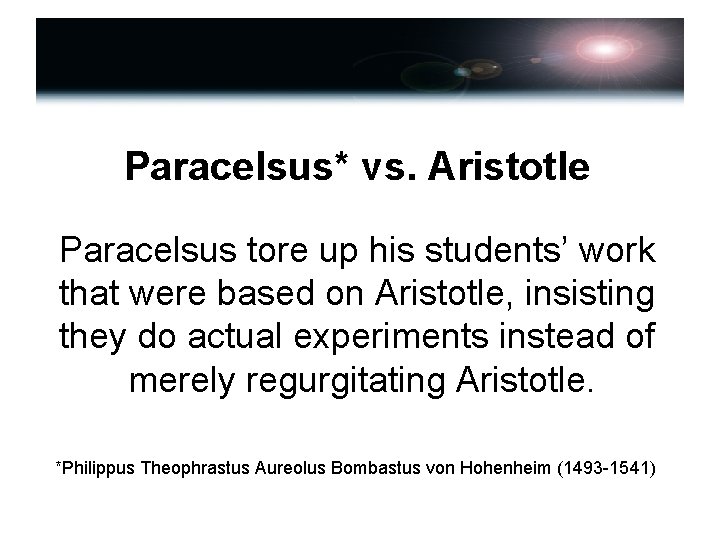 Paracelsus* vs. Aristotle

Paracelsus tore up his students' work that were based on Aristotle, insisting they do actual experiments instead of merely regurgitating Aristotle.

*Philippus Theophrastus Aureolus Bombastus von Hohenheim (1493-1541)